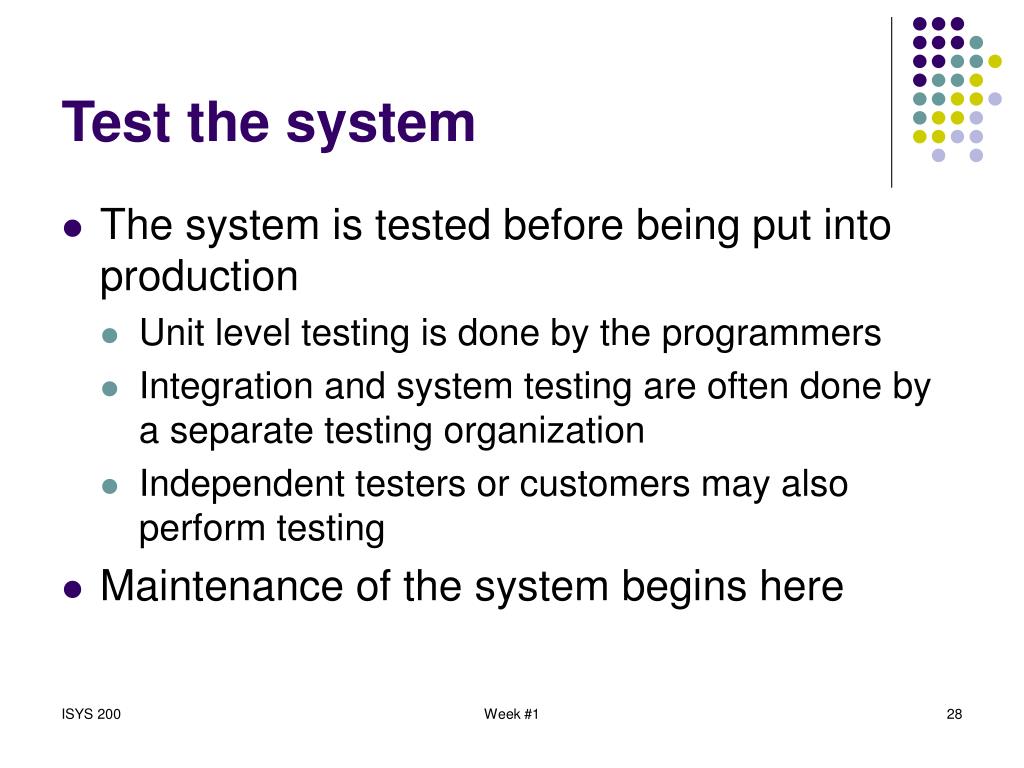 Test the system

- The system is tested before being put into production
  - Unit level testing is done by the programmers
  - Integration and system testing are often done by a separate testing organization
  - Independent testers or customers may also perform testing
- Maintenance of the system begins here

ISYS 200

Week #1

28